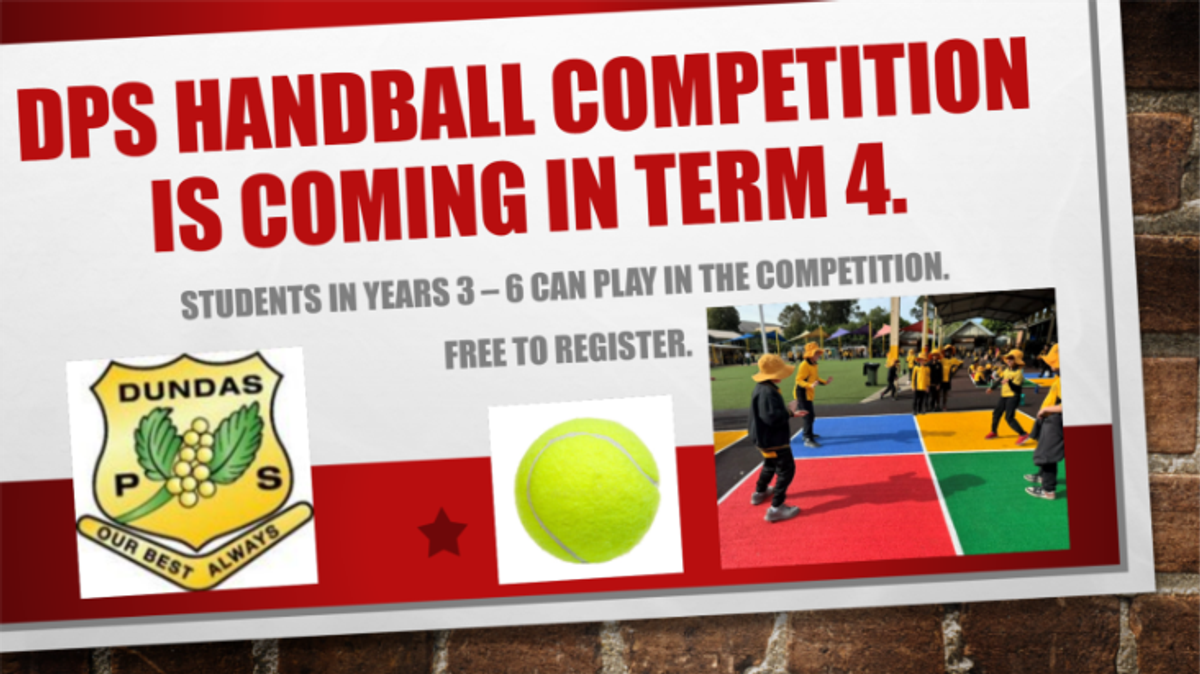 DPS HANDBALL COMPETITION IS COMING IN TERM 4.

STUDENTS IN YEARS 3 – 6 CAN PLAY IN THE COMPETITION.

FREE TO REGISTER.

DUNDAS
P S
OUR BEST ALWAYS